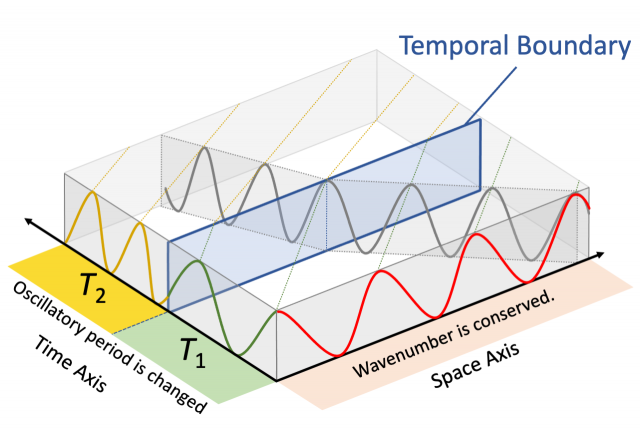 Temporal Boundary

$T_2$

$T_1$

Oscillatory period is changed

Time Axis

Wavenumber is conserved.

Space Axis